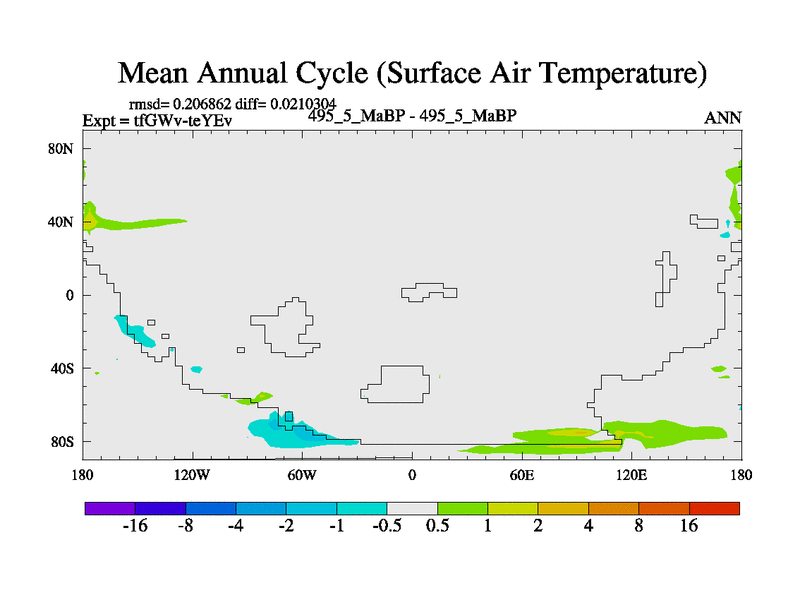 Mean Annual Cycle (Surface Air Temperature)

rmsd= 0.206862 diff= 0.0210304
Expt = tfGWv-teYEv
495_5_MaBP - 495_5_MaBP
ANN

80N
40N
0
40S
80S

180
120W
60W
0
60E
120E
180

-16
-8
-4
-2
-1
-0.5
0.5
1
2
4
8
16